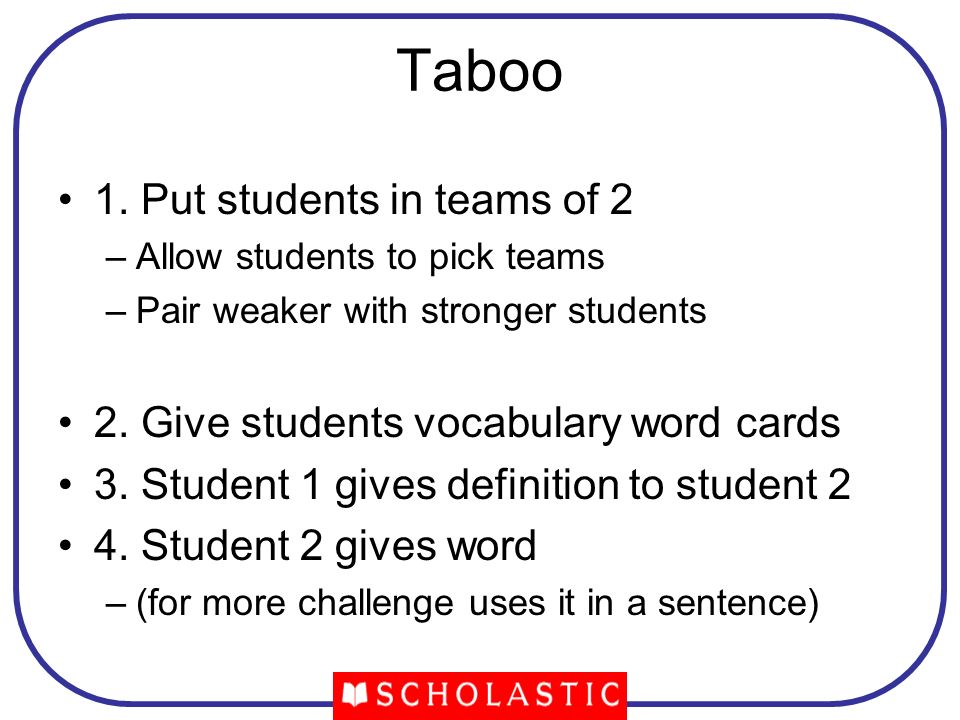 Taboo

• 1. Put students in teams of 2
– Allow students to pick teams
– Pair weaker with stronger students

• 2. Give students vocabulary word cards
• 3. Student 1 gives definition to student 2
• 4. Student 2 gives word
– (for more challenge uses it in a sentence)

SCHOLASTIC